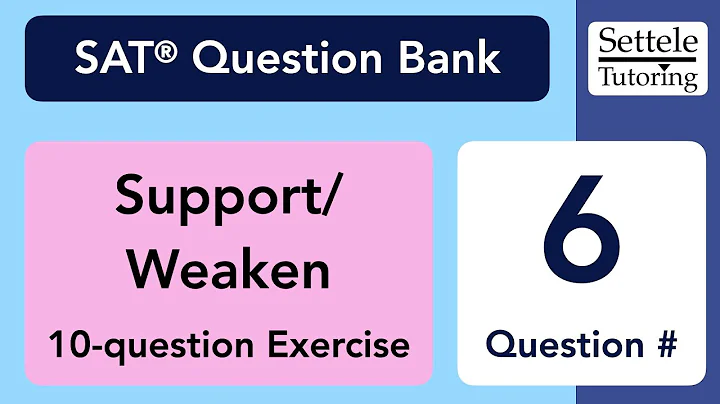 SAT® Question Bank

Settele Tutoring

Support/ Weaken

10-question Exercise

6

Question #